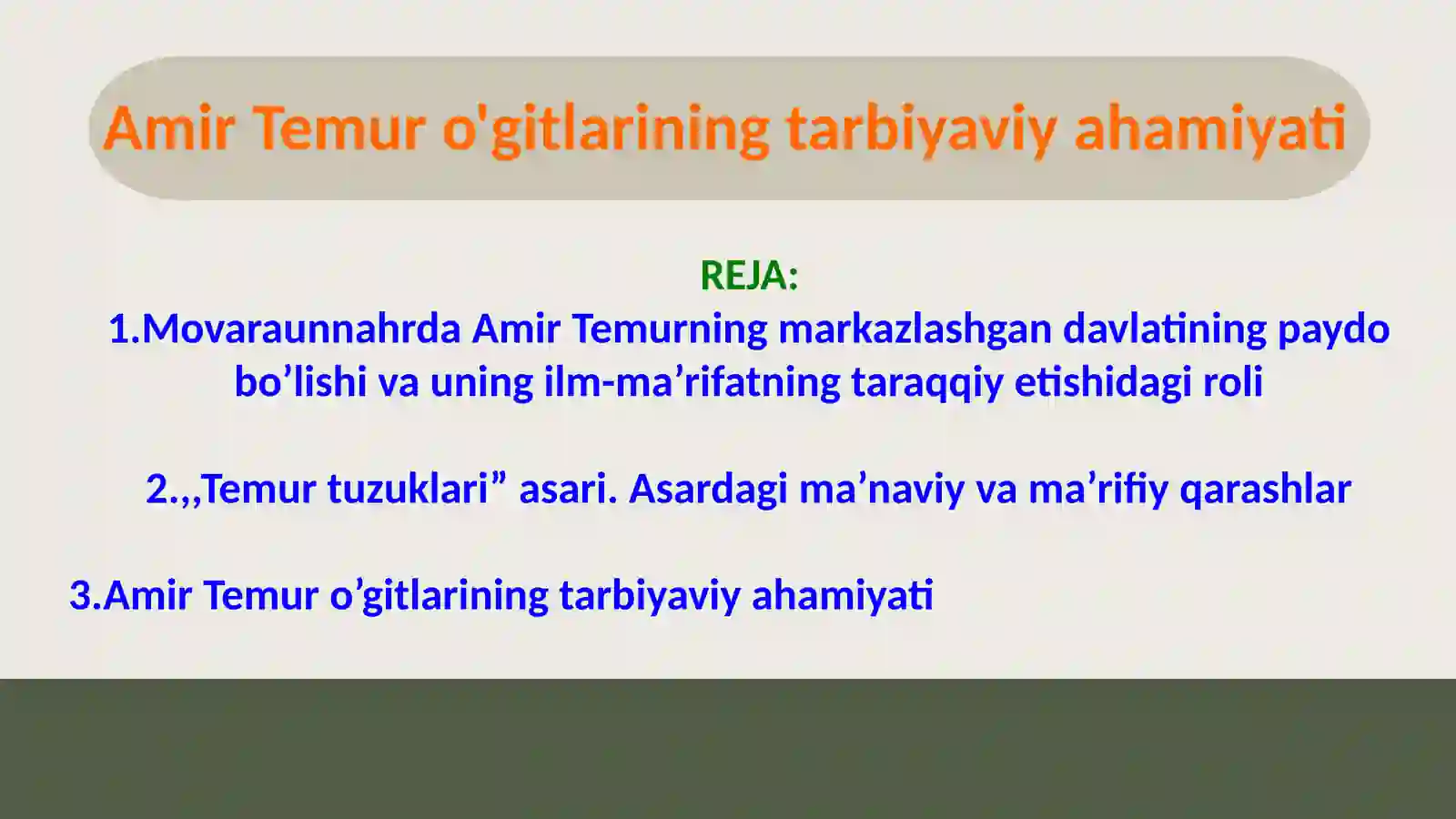 Amir Temur o'gitlarining tarbiyaviy ahamiyati

REJA:

1.Movaraunnahrda Amir Temurning markazlashgan davlatining paydo bo’lishi va uning ilm-ma’rifatning taraqqiy etishidagi roli

2.,,Temur tuzuklari” asari. Asardagi ma’naviy va ma’rifiy qarashlar

3.Amir Temur o’gitlarining tarbiyaviy ahamiyati